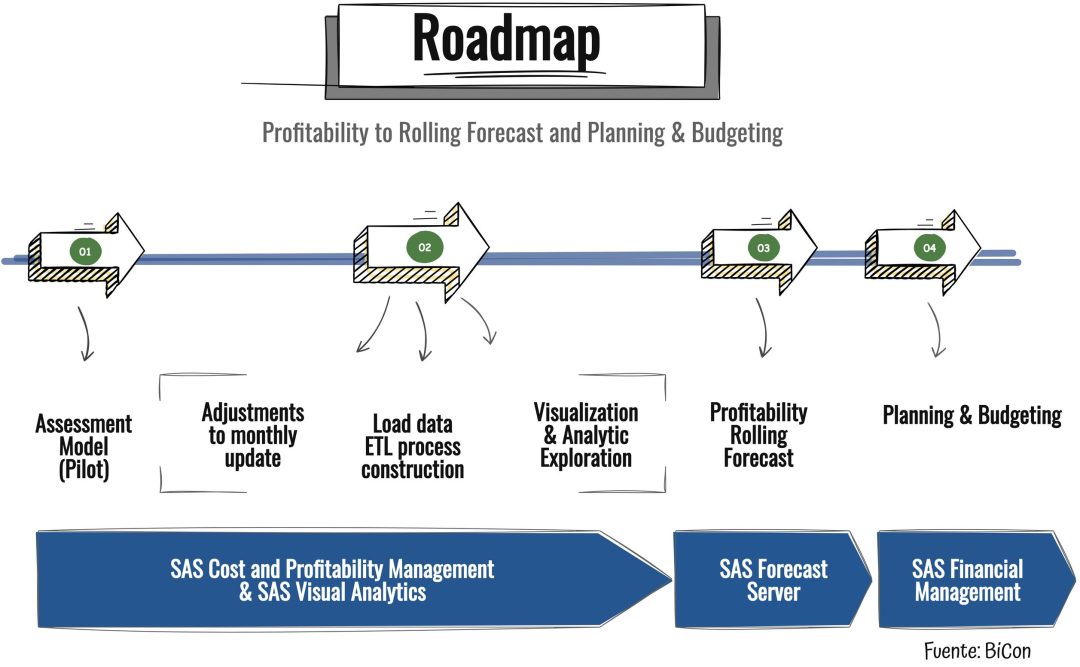 Roadmap

Profitability to Rolling Forecast and Planning & Budgeting

01

02

03

04

Assessment Model (Pilot)

Adjustments to monthly update

Load data ETL process construction

Visualization & Analytic Exploration

Profitability Rolling Forecast

Planning & Budgeting

SAS Cost and Profitability Management & SAS Visual Analytics

SAS Forecast Server

SAS Financial Management

Fuente: BiCon